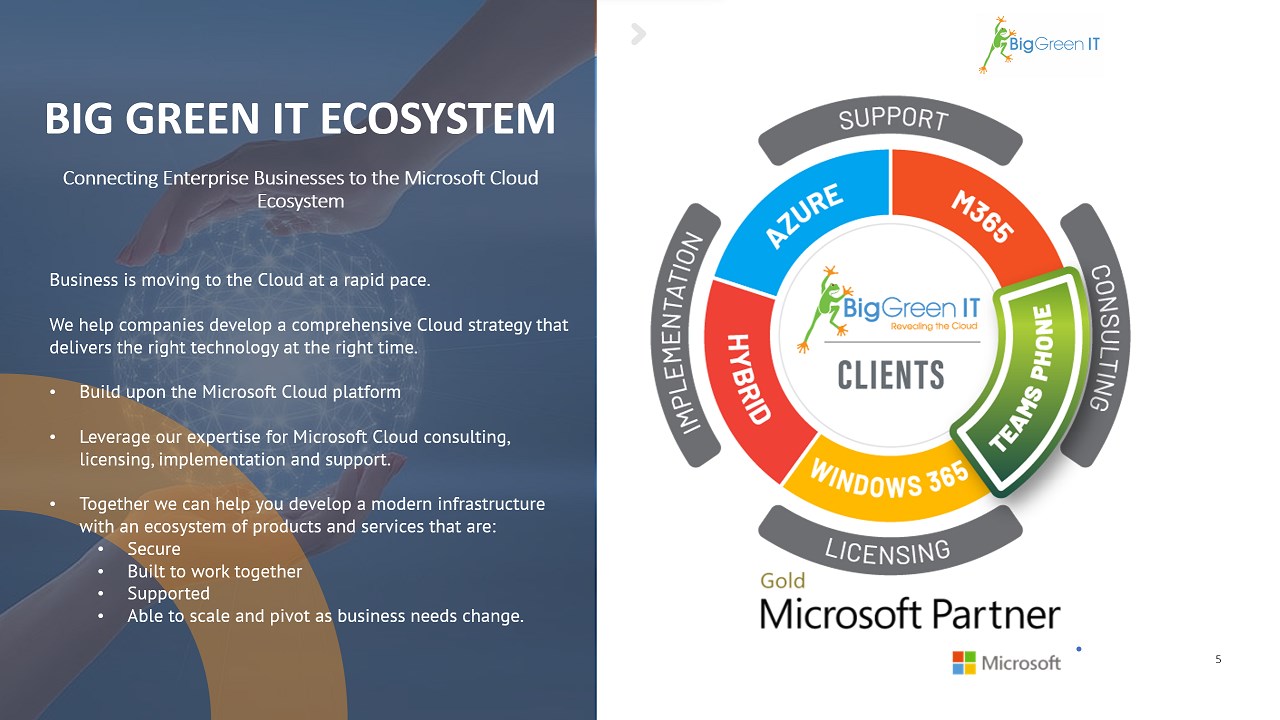 BIG GREEN IT ECOSYSTEM

Connecting Enterprise Businesses to the Microsoft Cloud Ecosystem

Business is moving to the Cloud at a rapid pace.

We help companies develop a comprehensive Cloud strategy that delivers the right technology at the right time.

• Build upon the Microsoft Cloud platform

• Leverage our expertise for Microsoft Cloud consulting, licensing, implementation and support.

• Together we can help you develop a modern infrastructure with an ecosystem of products and services that are:
  • Secure
  • Built to work together
  • Supported
  • Able to scale and pivot as business needs change.

BigGreen IT

SUPPORT

CONSULTING

LICENSING

IMPLEMENTATION

AZURE

M365

TEAMS PHONE

WINDOWS 365

HYBRID

BigGreen IT
Revealing the Cloud

CLIENTS

Gold
Microsoft Partner

Microsoft

5